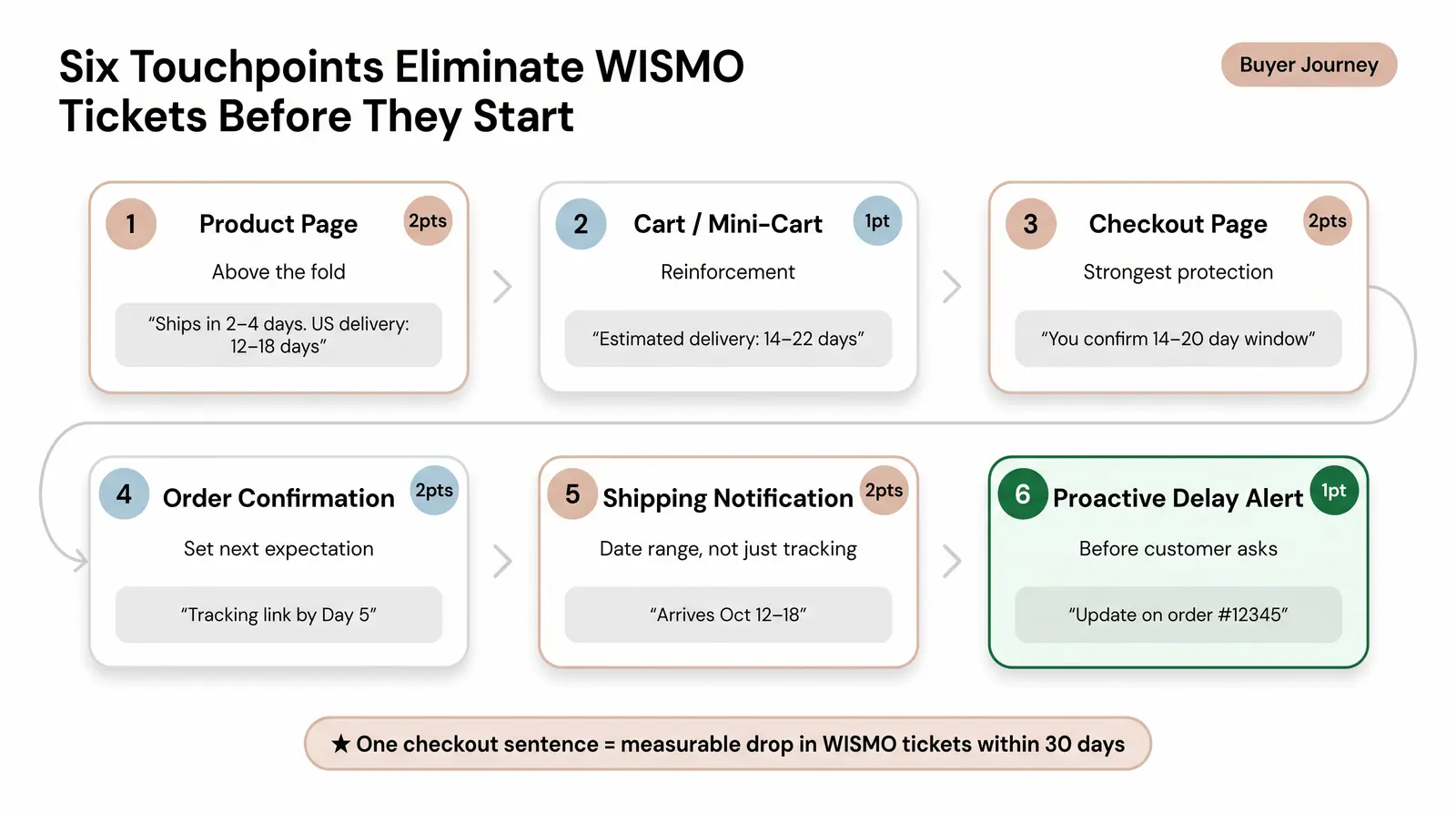 Six Touchpoints Eliminate WISMO Tickets Before They Start

Buyer Journey

1 Product Page 2pts
Above the fold
“Ships in 2–4 days. US delivery: 12–18 days”

2 Cart / Mini-Cart 1pt
Reinforcement
“Estimated delivery: 14–22 days”

3 Checkout Page 2pts
Strongest protection
“You confirm 14–20 day window”

4 Order Confirmation 2pts
Set next expectation
“Tracking link by Day 5”

5 Shipping Notification 2pts
Date range, not just tracking
“Arrives Oct 12–18”

6 Proactive Delay Alert 1pt
Before customer asks
“Update on order #12345”

★ One checkout sentence = measurable drop in WISMO tickets within 30 days